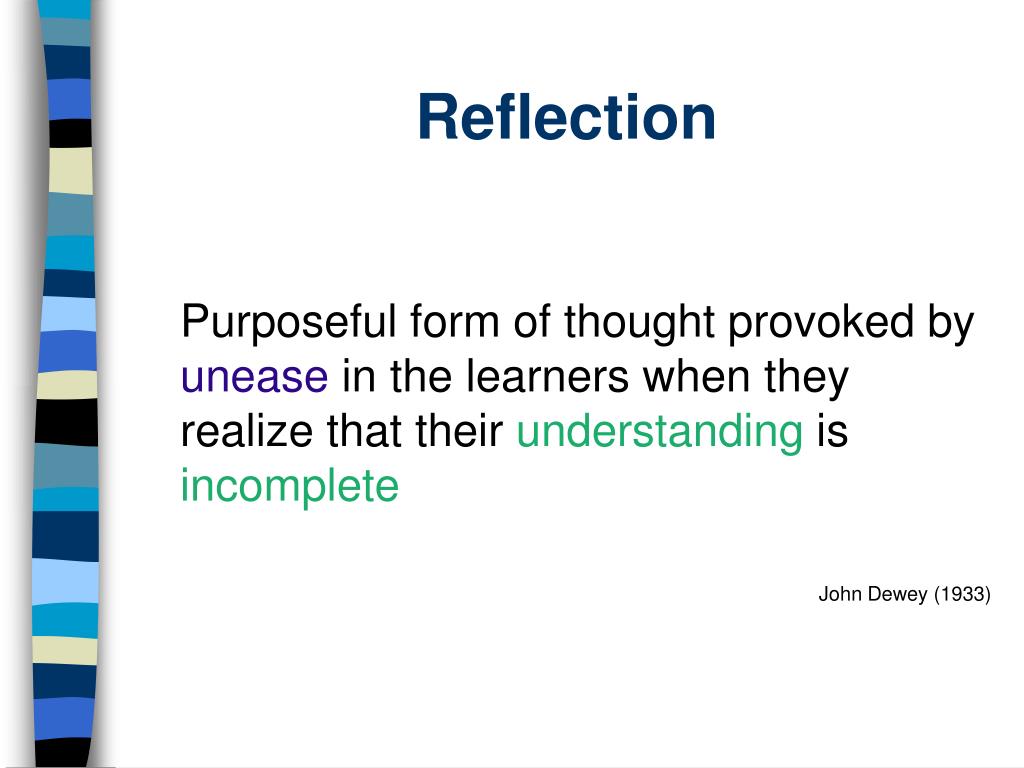 Reflection

Purposeful form of thought provoked by unease in the learners when they realize that their understanding is incomplete

John Dewey (1933)